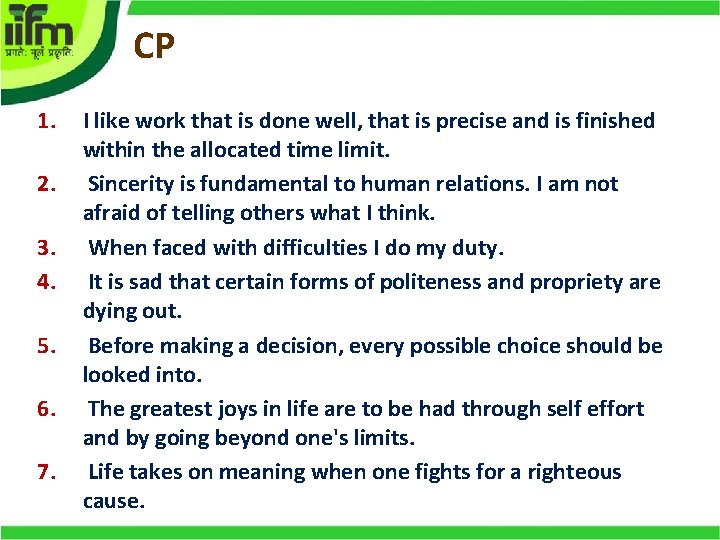 iifm
प्रगतेः मूलं प्रकृतिः

CP

1. I like work that is done well, that is precise and is finished within the allocated time limit.
2. Sincerity is fundamental to human relations. I am not afraid of telling others what I think.
3. When faced with difficulties I do my duty.
4. It is sad that certain forms of politeness and propriety are dying out.
5. Before making a decision, every possible choice should be looked into.
6. The greatest joys in life are to be had through self effort and by going beyond one's limits.
7. Life takes on meaning when one fights for a righteous cause.